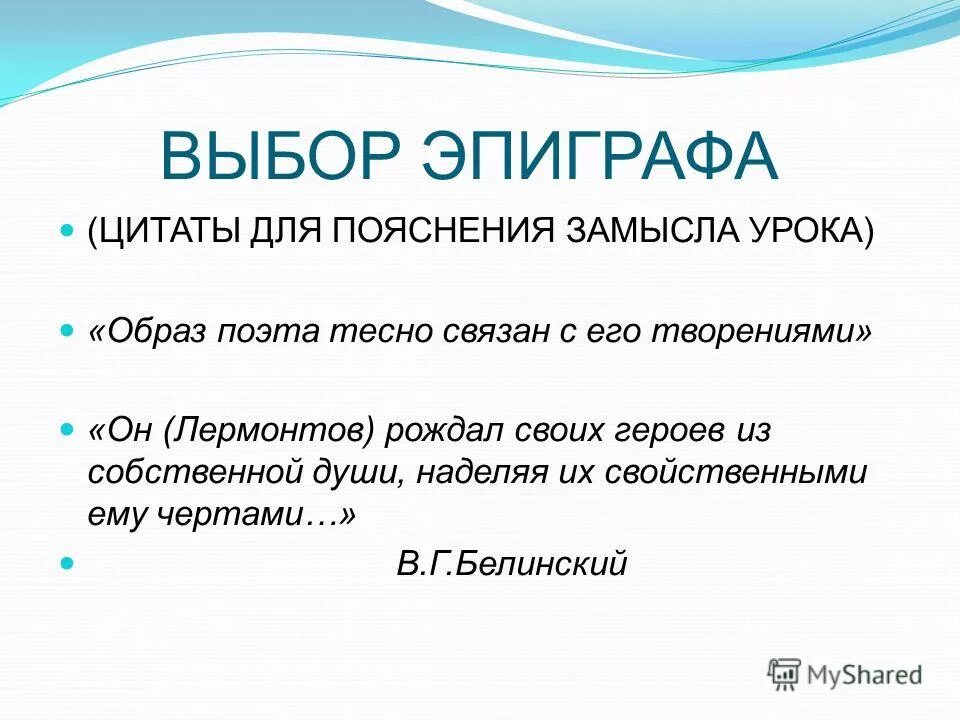 ВЫБОР ЭПИГРАФА

(ЦИТАТЫ ДЛЯ ПОЯСНЕНИЯ ЗАМЫСЛА УРОКА)

«Образ поэта тесно связан с его творениями»

«Он (Лермонтов) рождал своих героев из собственной души, наделяя их свойственными ему чертами…»

В.Г.Белинский

MyShared